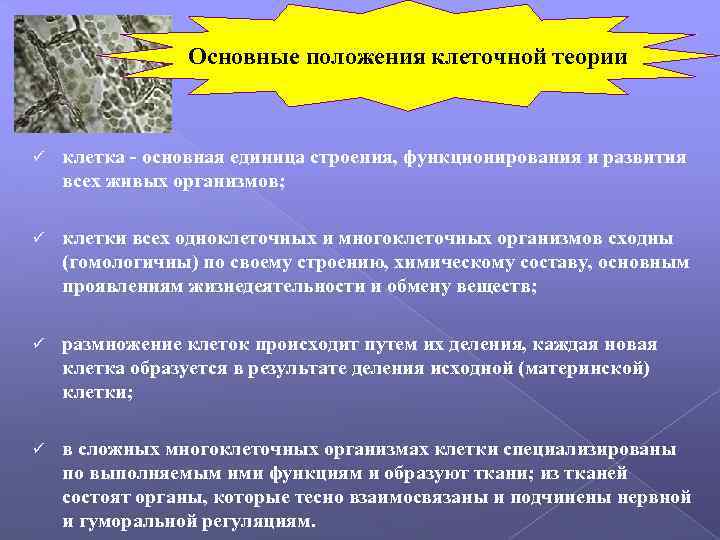 Основные положения клеточной теории

✓ клетка - основная единица строения, функционирования и развития всех живых организмов;

✓ клетки всех одноклеточных и многоклеточных организмов сходны (гомологичны) по своему строению, химическому составу, основным проявлениям жизнедеятельности и обмену веществ;

✓ размножение клеток происходит путем их деления, каждая новая клетка образуется в результате деления исходной (материнской) клетки;

✓ в сложных многоклеточных организмах клетки специализированы по выполняемым ими функциям и образуют ткани; из тканей состоят органы, которые тесно взаимосвязаны и подчинены нервной и гуморальной регуляциям.